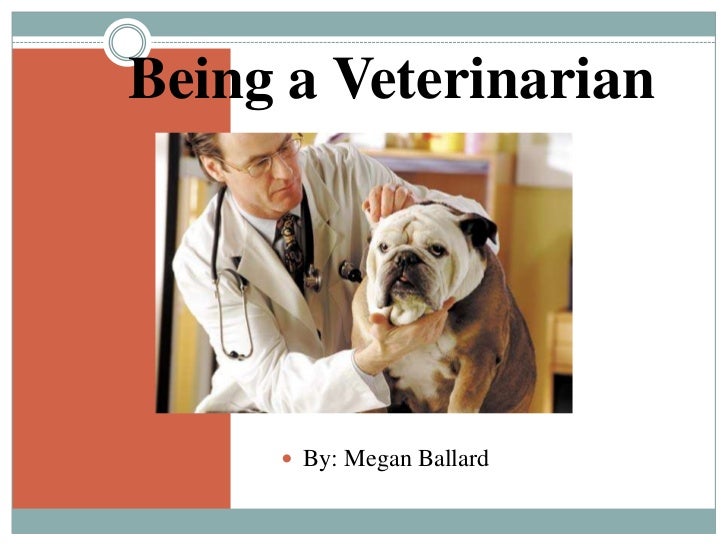 Being a Veterinarian

By: Megan Ballard